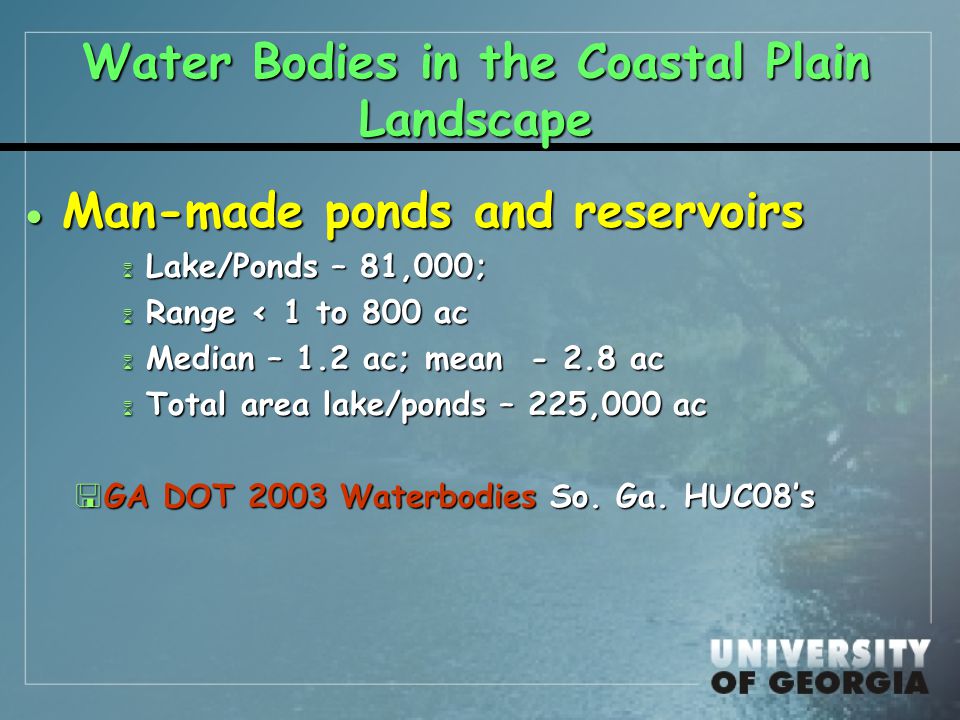 Water Bodies in the Coastal Plain Landscape

• Man-made ponds and reservoirs
Lake/Ponds – 81,000;
Range < 1 to 800 ac
Median – 1.2 ac; mean - 2.8 ac
Total area lake/ponds – 225,000 ac

GA DOT 2003 Waterbodies So. Ga. HUC08's

UNIVERSITY OF GEORGIA